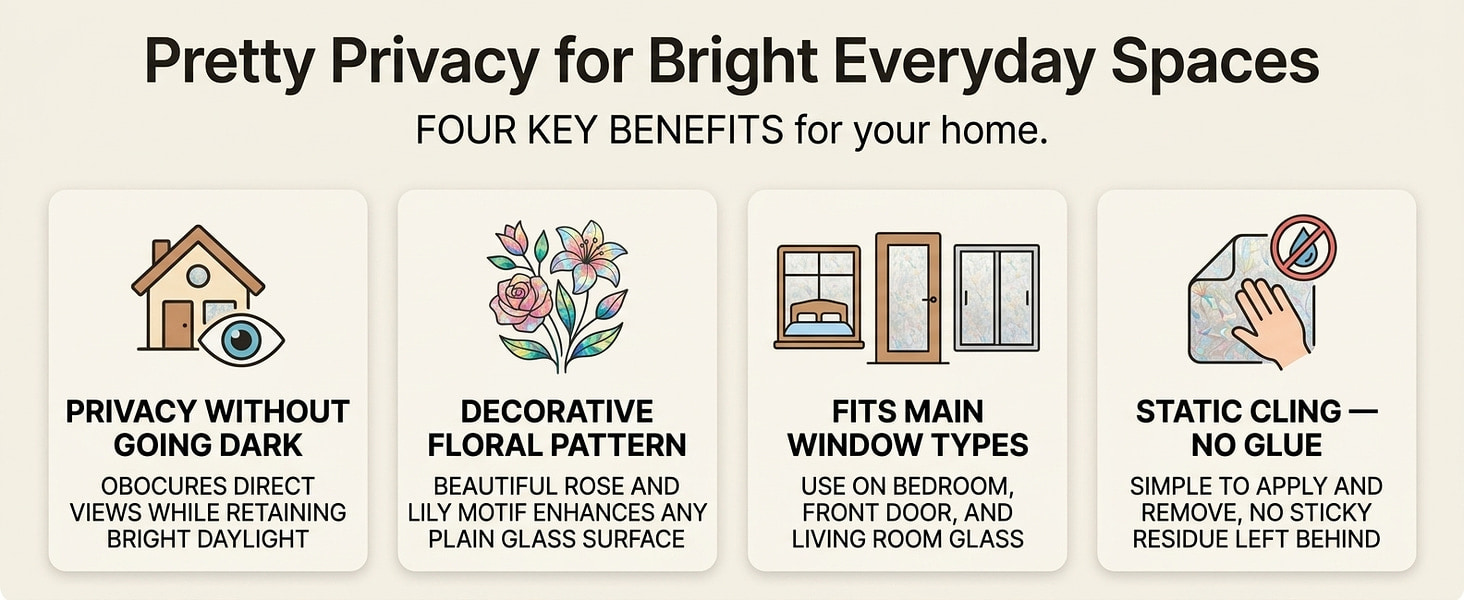 Pretty Privacy for Bright Everyday Spaces

FOUR KEY BENEFITS for your home.

PRIVACY WITHOUT GOING DARK

OBOCURES DIRECT VIEWS WHILE RETAINING BRIGHT DAYLIGHT

DECORATIVE FLORAL PATTERN

BEAUTIFUL ROSE AND LILY MOTIF ENHANCES ANY PLAIN GLASS SURFACE

FITS MAIN WINDOW TYPES

USE ON BEDROOM, FRONT DOOR, AND LIVING ROOM GLASS

STATIC CLING — NO GLUE

SIMPLE TO APPLY AND REMOVE, NO STICKY RESIDUE LEFT BEHIND